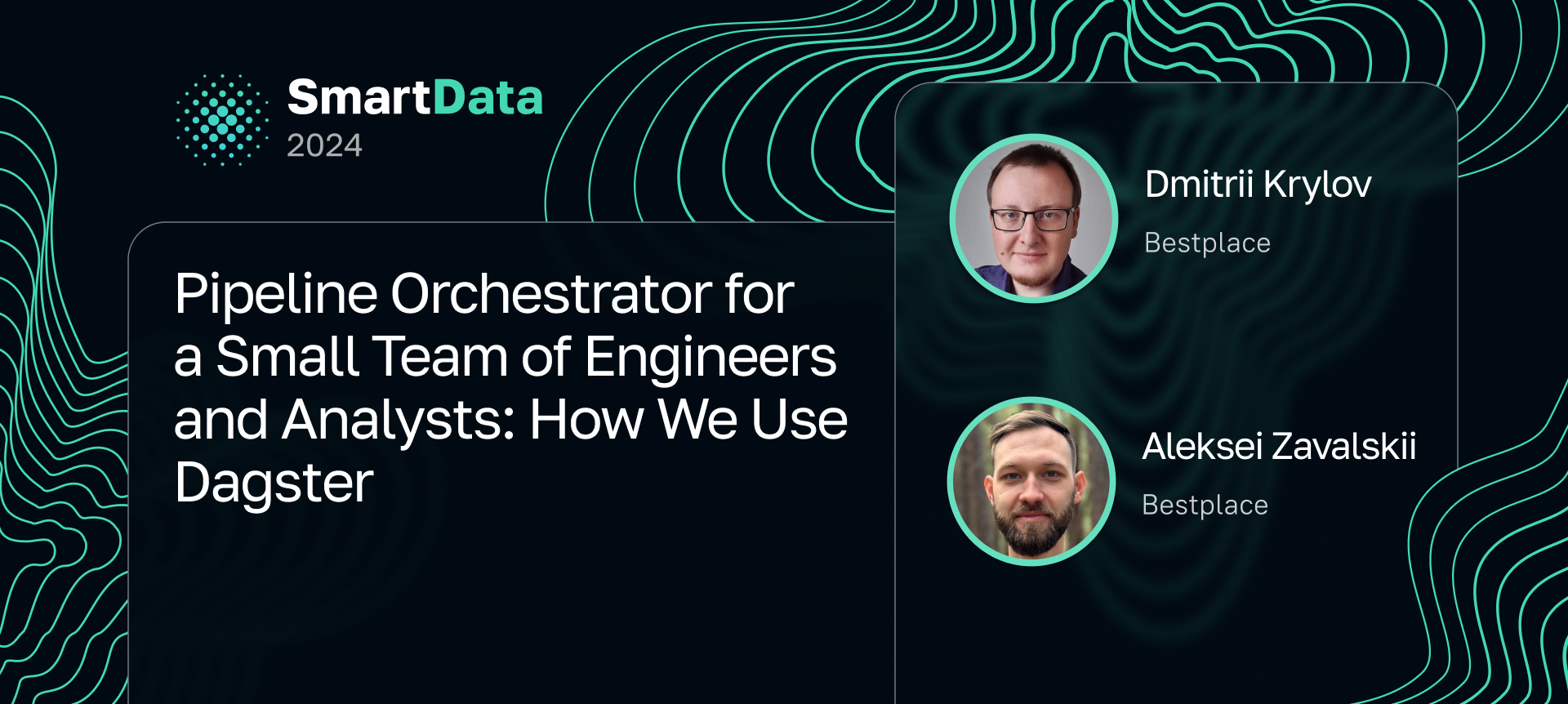 SmartData
2024

Pipeline Orchestrator for a Small Team of Engineers and Analysts: How We Use Dagster

Dmitrii Krylov
Bestplace

Aleksei Zavalskii
Bestplace